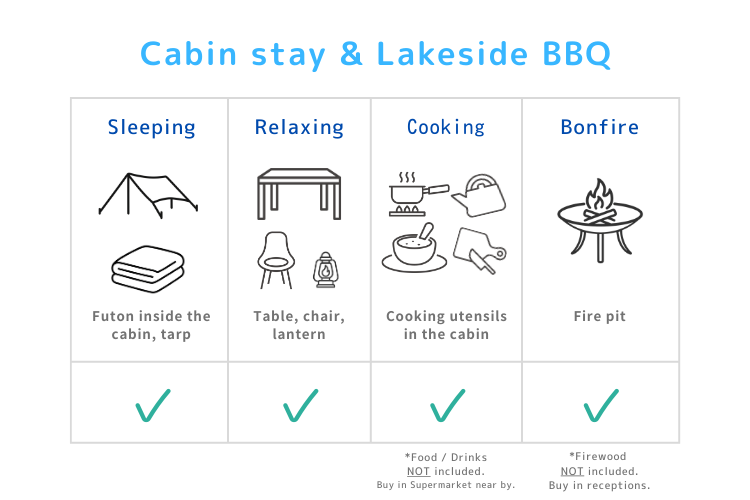 Cabin stay & Lakeside BBQ

| Sleeping | Relaxing | Cooking | Bonfire |
|---|---|---|---|
| Futon inside the cabin, tarp | Table, chair, lantern | Cooking utensils in the cabin | Fire pit |
| ✓ | ✓ | ✓ | ✓ |

*Food / Drinks NOT included. Buy in Supermarket near by.

*Firewood NOT included. Buy in receptions.